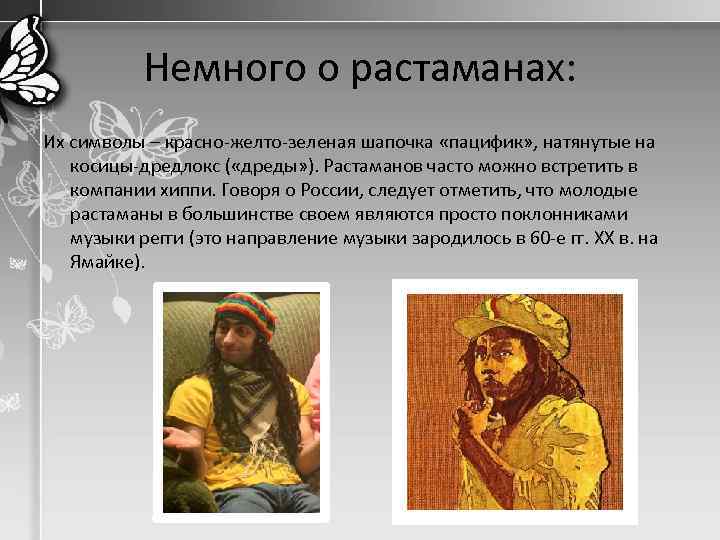 Немного о растаманах:

Их символы – красно-желто-зеленая шапочка «пацифик», натянутые на косицы-дредлокс («дреды»). Растаманов часто можно встретить в компании хиппи. Говоря о России, следует отметить, что молодые растаманы в большинстве своем являются просто поклонниками музыки регги (это направление музыки зародилось в 60-е гг. XX в. на Ямайке).